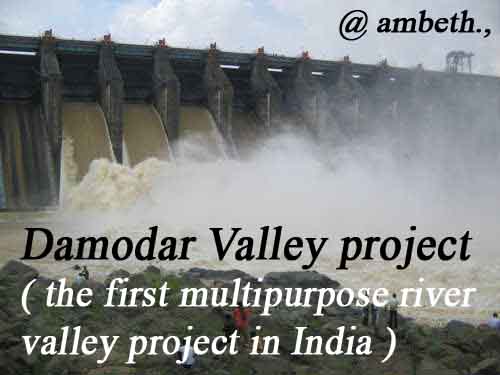 @ ambeth.,

Damodar Valley project

( the first multipurpose river valley project in India )